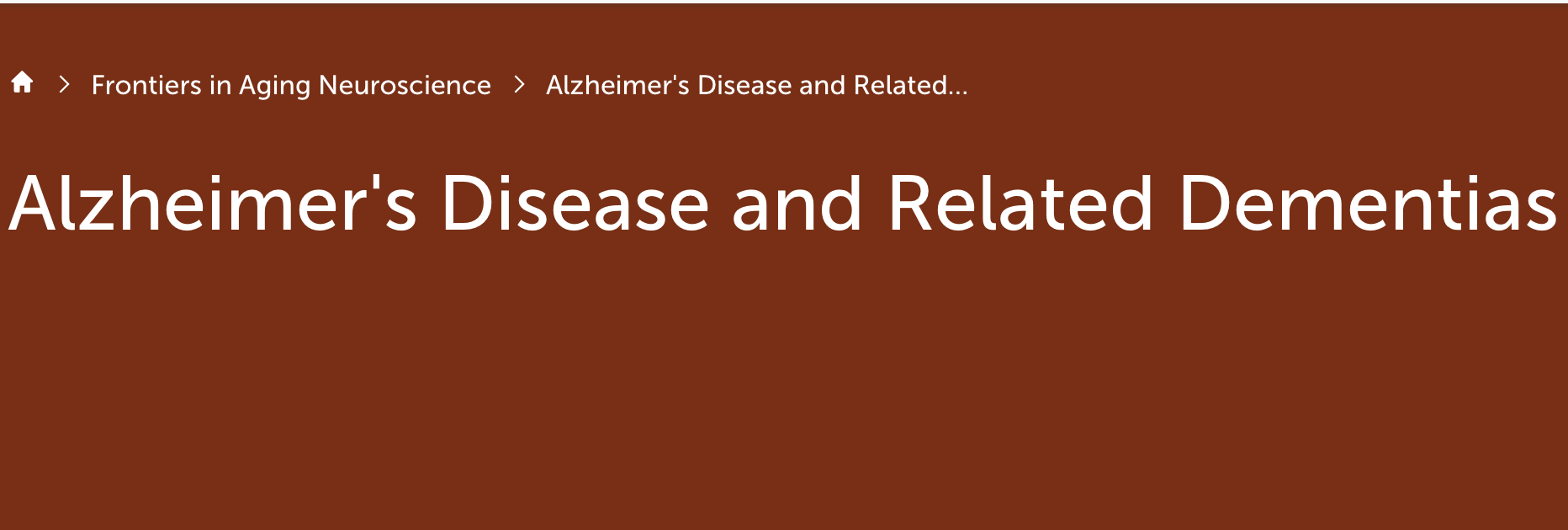 > Frontiers in Aging Neuroscience > Alzheimer's Disease and Related...

Alzheimer's Disease and Related Dementias